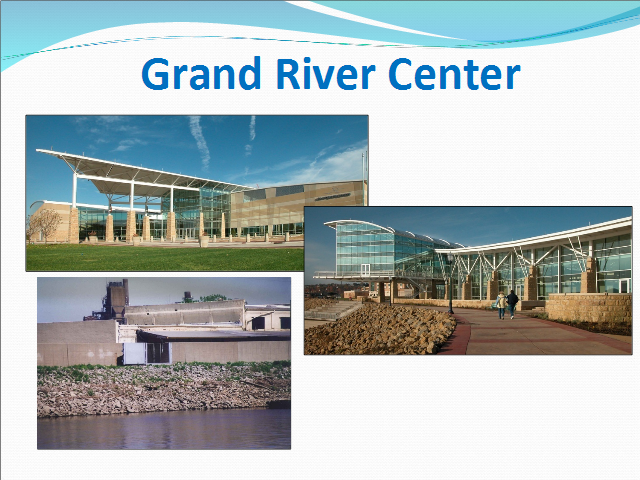 Grand River Center